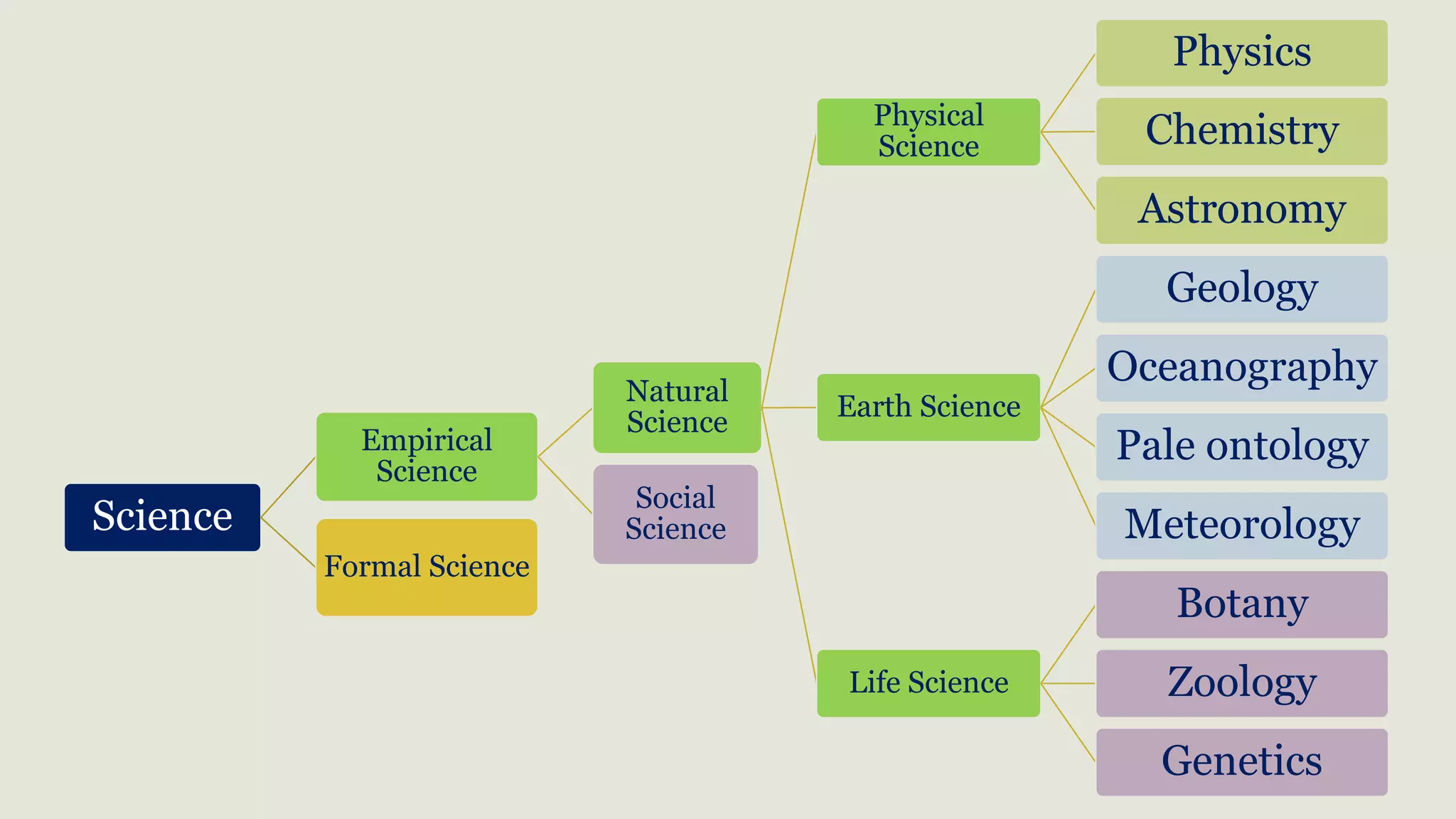 Science

Empirical Science

Formal Science

Natural Science

Social Science

Physical Science

Earth Science

Life Science

Physics

Chemistry

Astronomy

Geology

Oceanography

Pale ontology

Meteorology

Botany

Zoology

Genetics